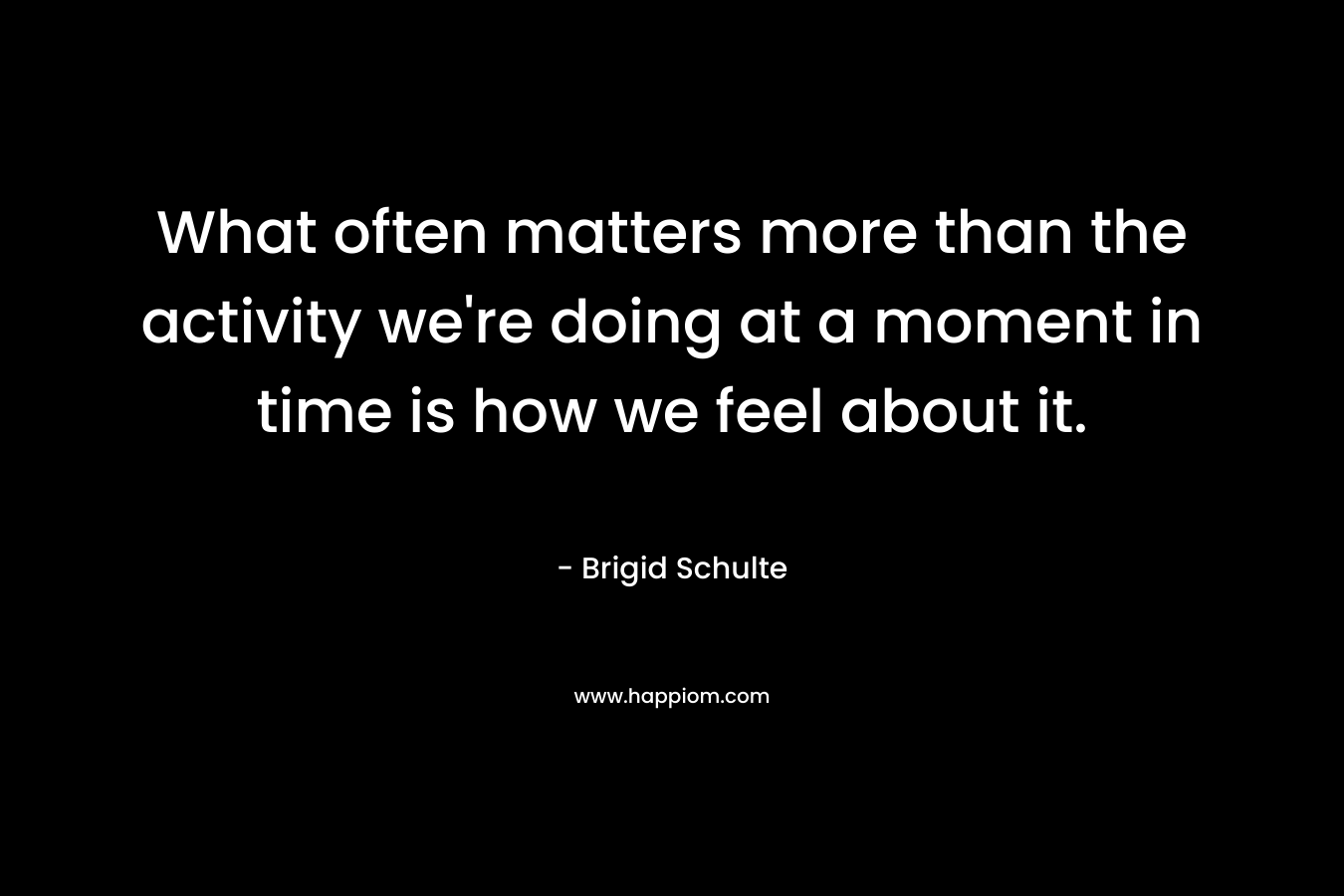 What often matters more than the activity we're doing at a moment in time is how we feel about it.

- Brigid Schulte

www.happiom.com